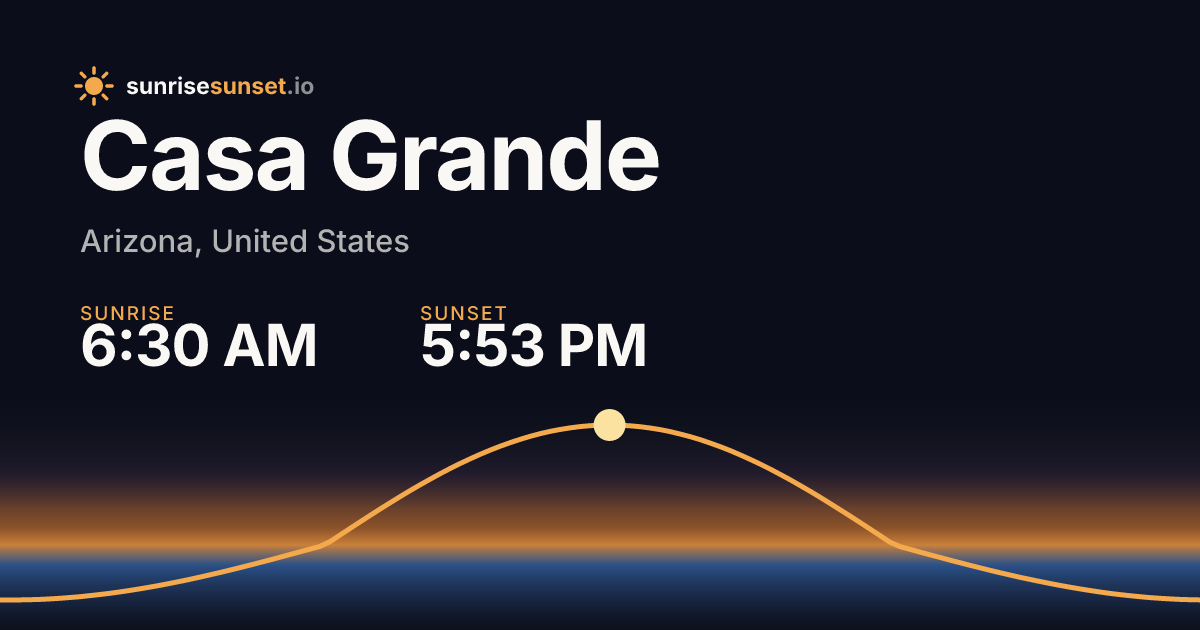 sunrisesunset.io

Casa Grande

Arizona, United States

SUNRISE
6:30 AM

SUNSET
5:53 PM